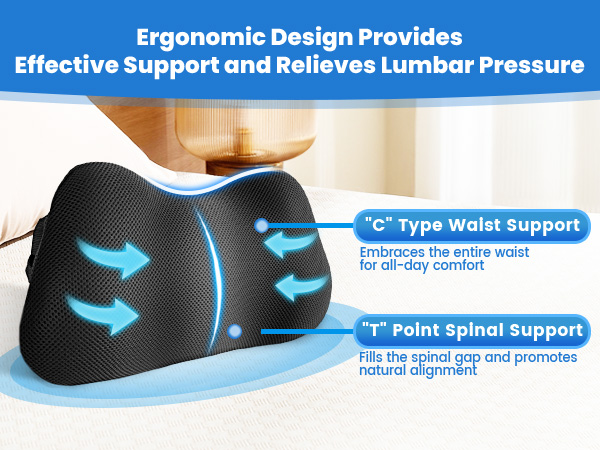 Ergonomic Design Provides Effective Support and Relieves Lumbar Pressure

"C" Type Waist Support

Embraces the entire waist for all-day comfort

"T" Point Spinal Support

Fills the spinal gap and promotes natural alignment